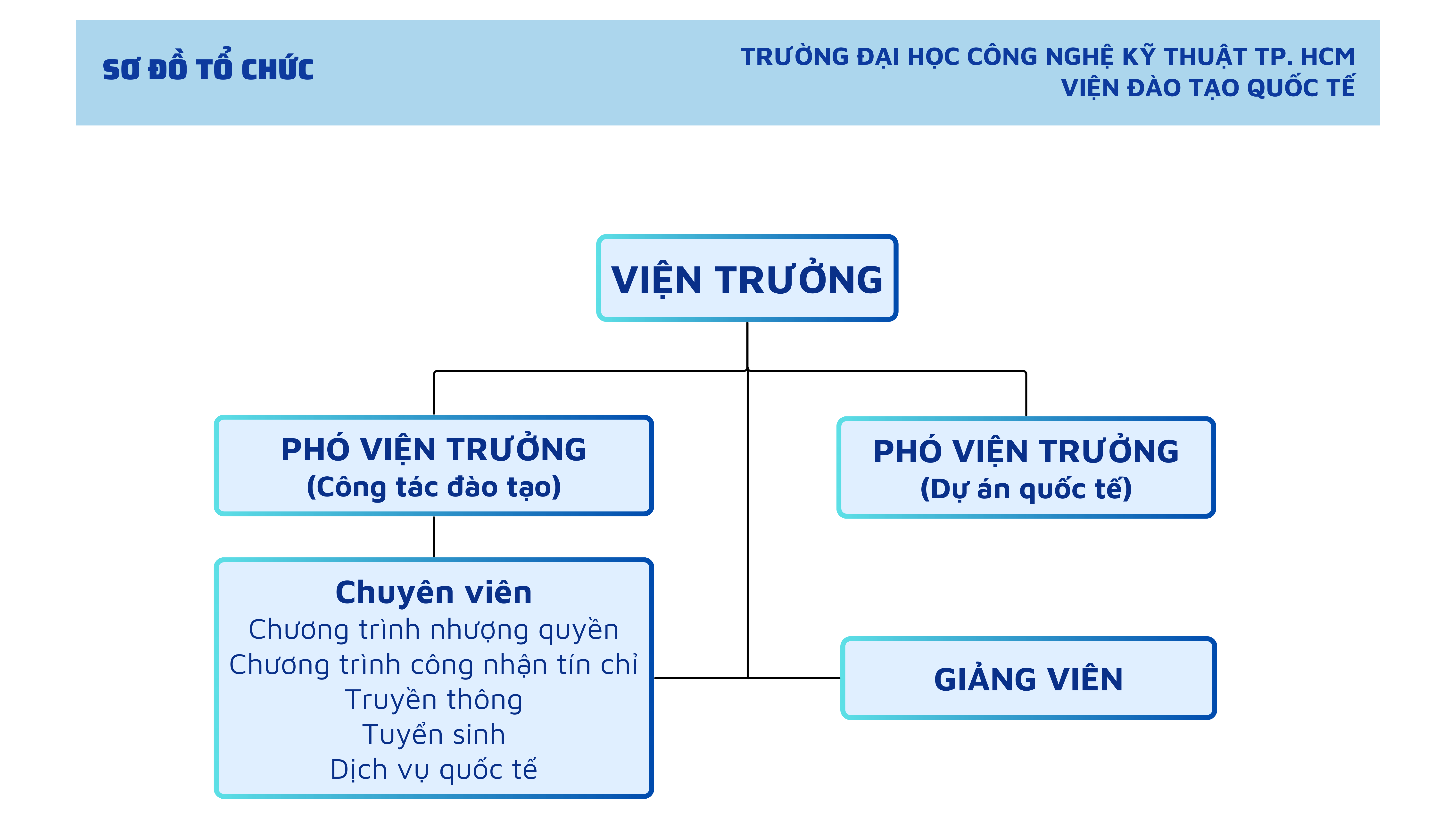 SƠ ĐỒ TỔ CHỨC

TRƯỜNG ĐẠI HỌC CÔNG NGHỆ KỸ THUẬT TP. HCM
VIỆN ĐÀO TẠO QUỐC TẾ

VIỆN TRƯỞNG

PHÓ VIỆN TRƯỞNG
(Công tác đào tạo)

PHÓ VIỆN TRƯỞNG
(Dự án quốc tế)

Chuyên viên
Chương trình nhượng quyền
Chương trình công nhận tín chỉ
Truyền thông
Tuyển sinh
Dịch vụ quốc tế

GIẢNG VIÊN